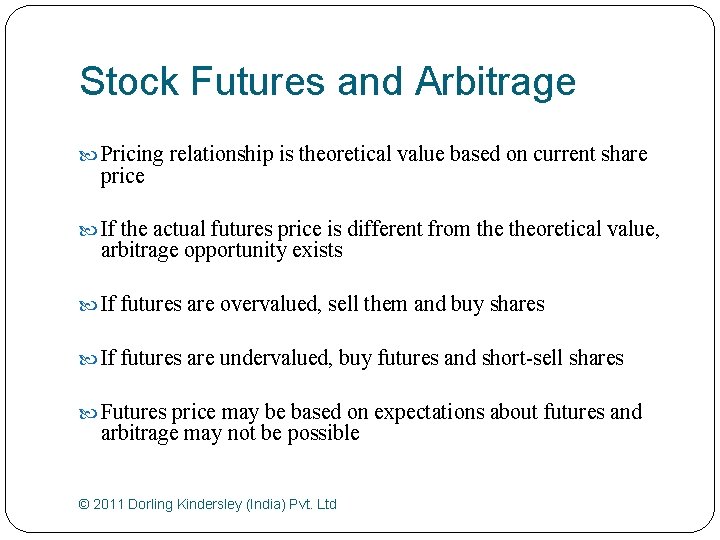 Stock Futures and Arbitrage

Pricing relationship is theoretical value based on current share price

If the actual futures price is different from the theoretical value, arbitrage opportunity exists

If futures are overvalued, sell them and buy shares

If futures are undervalued, buy futures and short-sell shares

Futures price may be based on expectations about futures and arbitrage may not be possible

© 2011 Dorling Kindersley (India) Pvt. Ltd